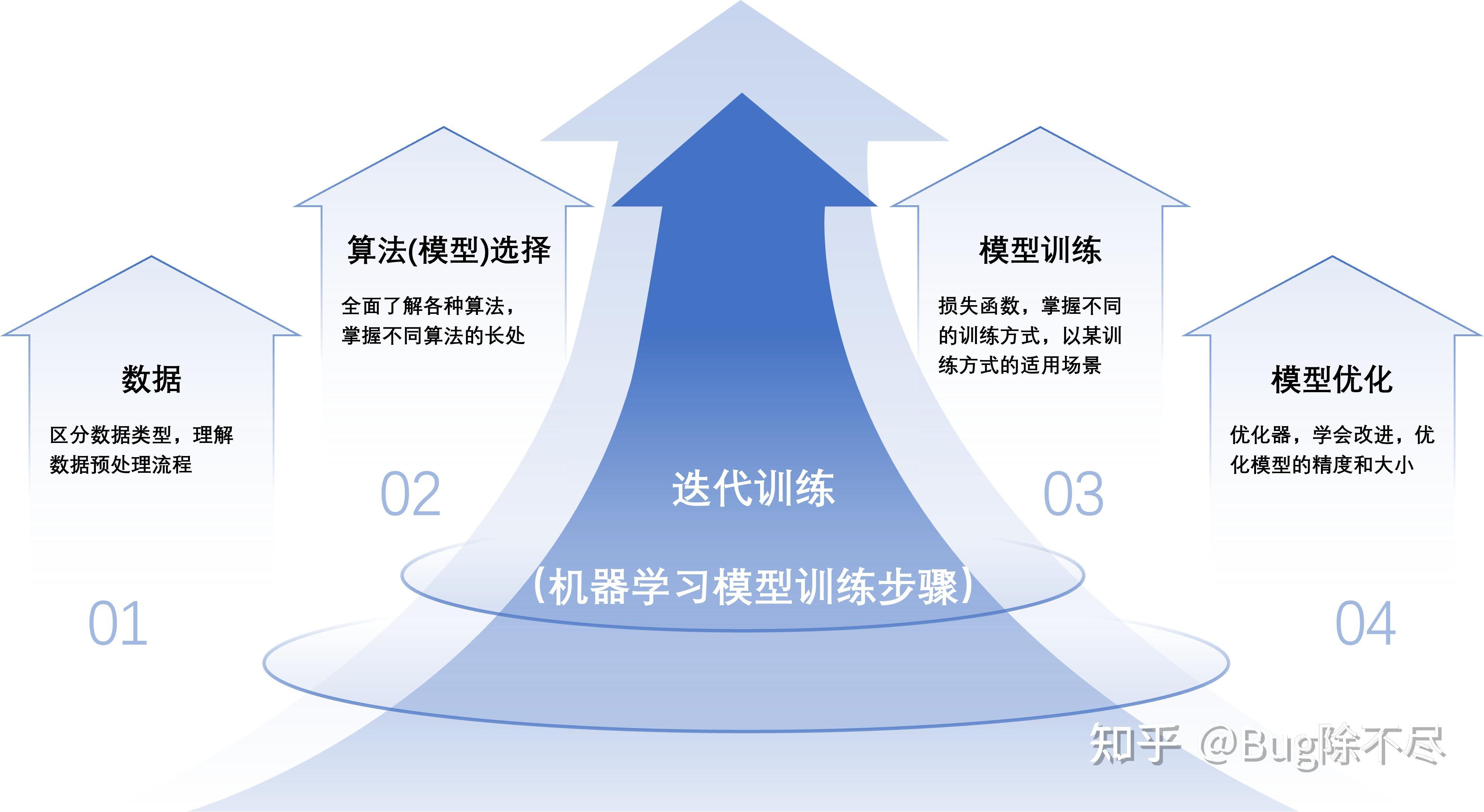 数据

区分数据类型，理解数据预处理流程

01

算法(模型)选择

全面了解各种算法，掌握不同算法的长处

02

迭代训练

（机器学习模型训练步骤）

模型训练

损失函数，掌握不同的训练方式，以某训练方式的适用场景

03

模型优化

优化器，学会改进，优化模型的精度和大小

04

知乎 @Bug除不尽